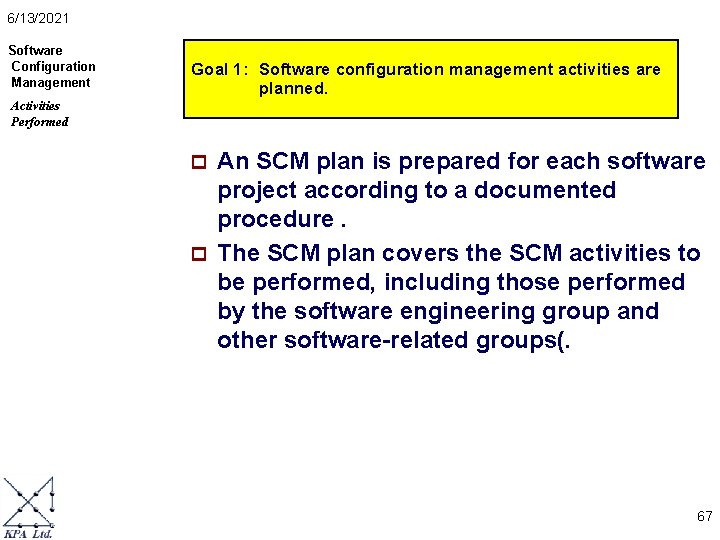 6/13/2021

Software Configuration Management

Activities Performed

Goal 1: Software configuration management activities are planned.

An SCM plan is prepared for each software project according to a documented procedure .

The SCM plan covers the SCM activities to be performed, including those performed by the software engineering group and other software-related groups(.

KPA Ltd.

67